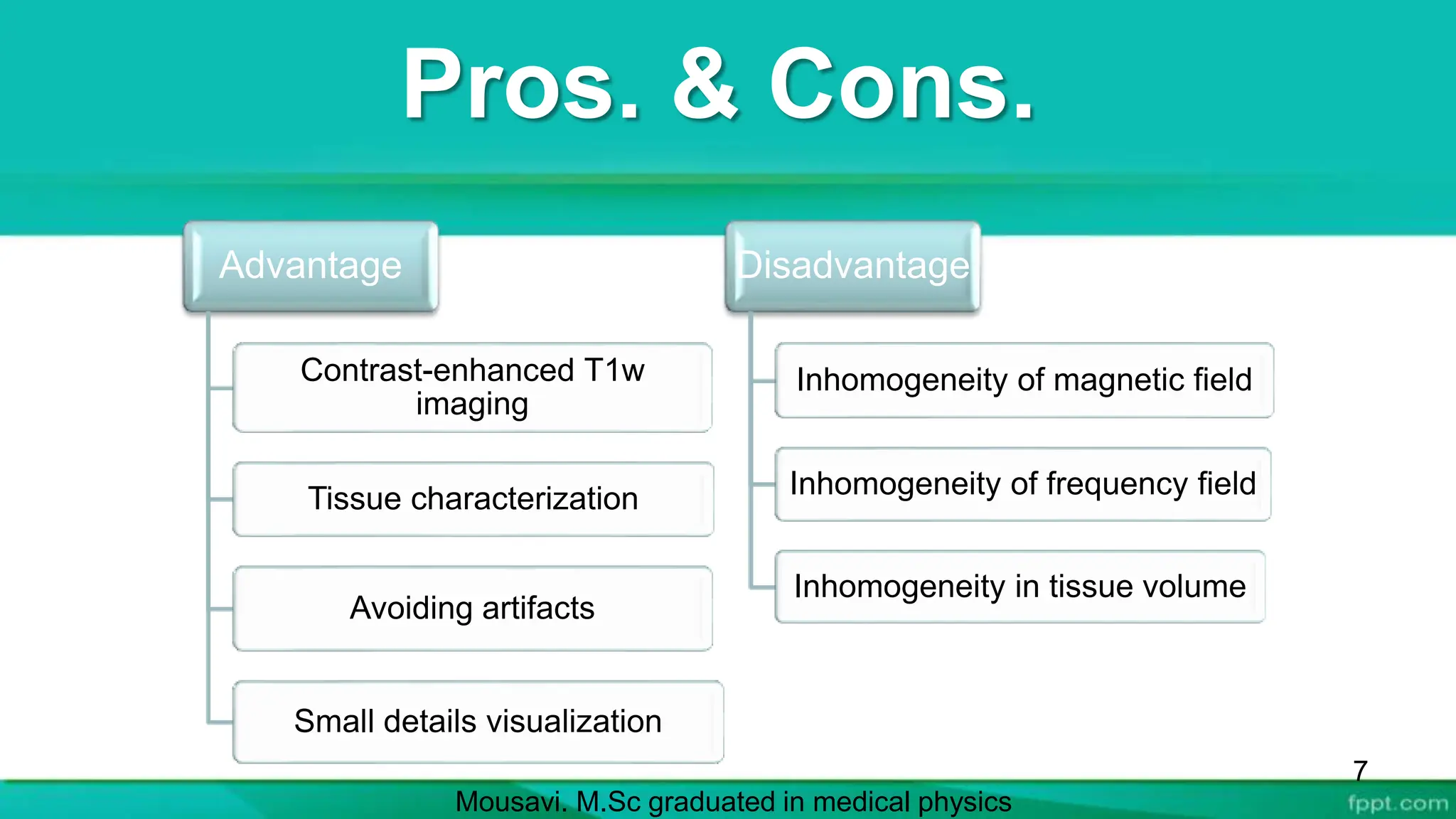 Pros. & Cons.

Advantage

Contrast-enhanced T1w imaging

Tissue characterization

Avoiding artifacts

Small details visualization

Disadvantage

Inhomogeneity of magnetic field

Inhomogeneity of frequency field

Inhomogeneity in tissue volume

7

Mousavi. M.Sc graduated in medical physics

fppt.com